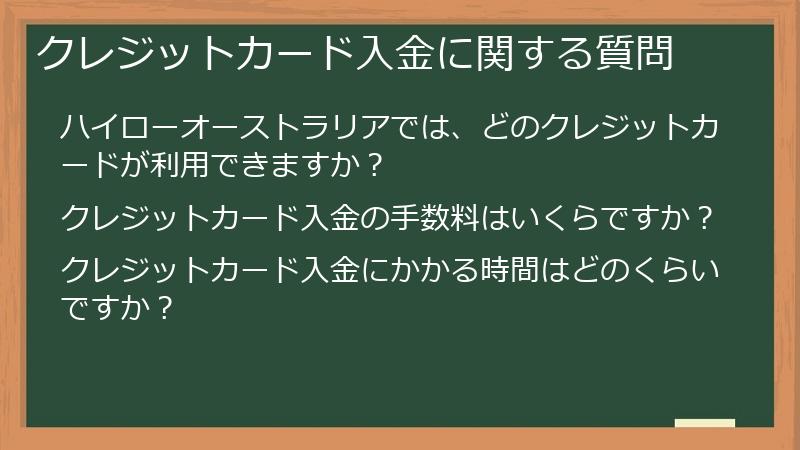 クレジットカード入金に関する質問

ハイローオーストラリアでは、どのクレジットカードが利用できますか？

クレジットカード入金の手数料はいくらですか？

クレジットカード入金にかかる時間はどのくらいですか？